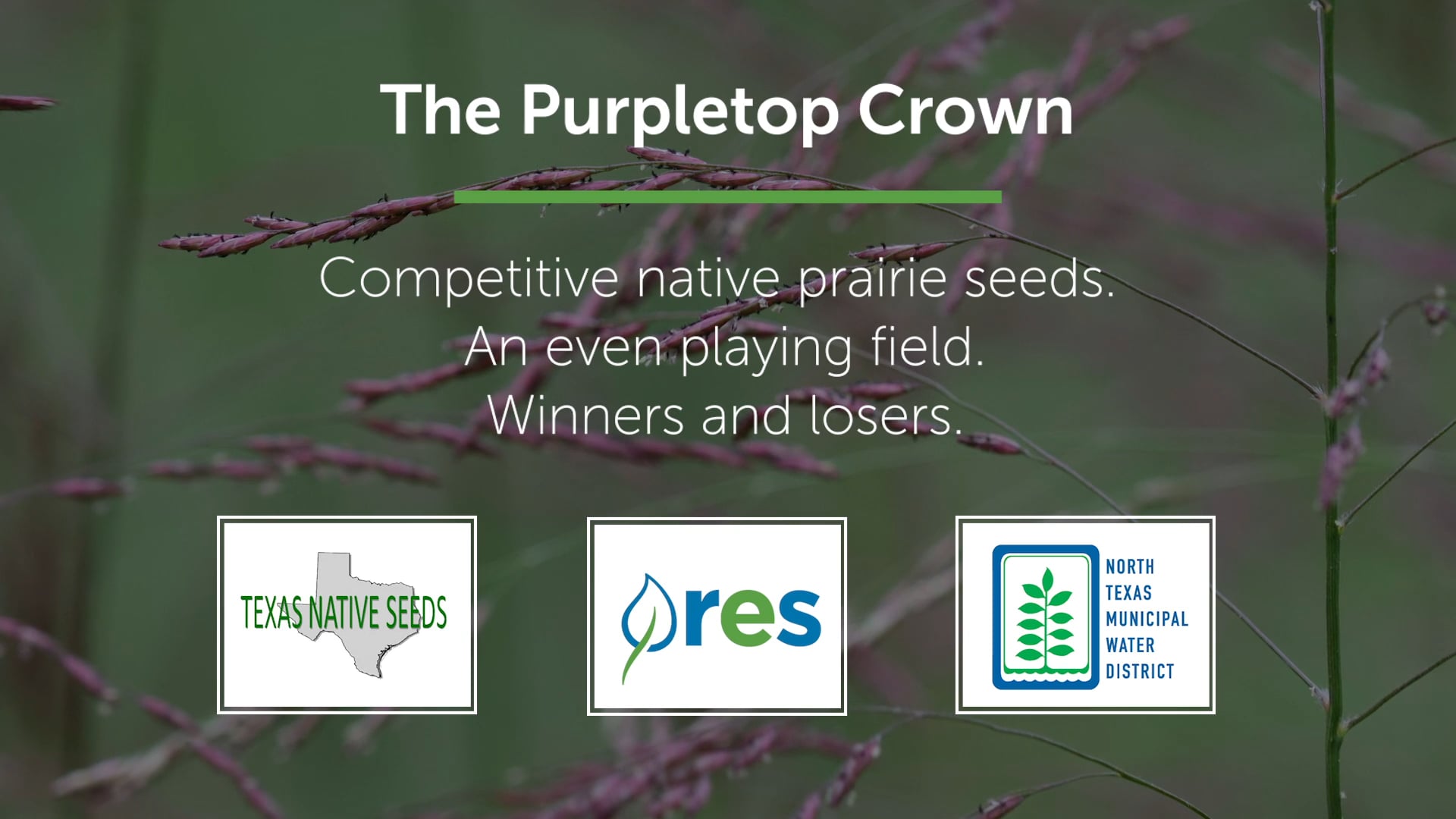 The Purpletop Crown

Competitive native prairie seeds.
An even playing field.
Winners and losers.

TEXAS NATIVE SEEDS

res

NORTH TEXAS MUNICIPAL WATER DISTRICT